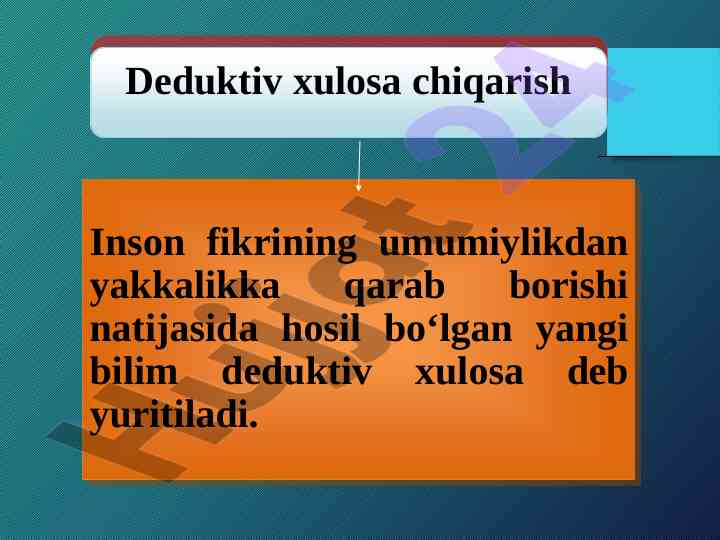 Deduktiv xulosa chiqarish

Inson fikrining umumiylikdan yakkalikka qarab borishi natijasida hosil bo‘lgan yangi bilim deduktiv xulosa deb yuritiladi.

Hujjat 24